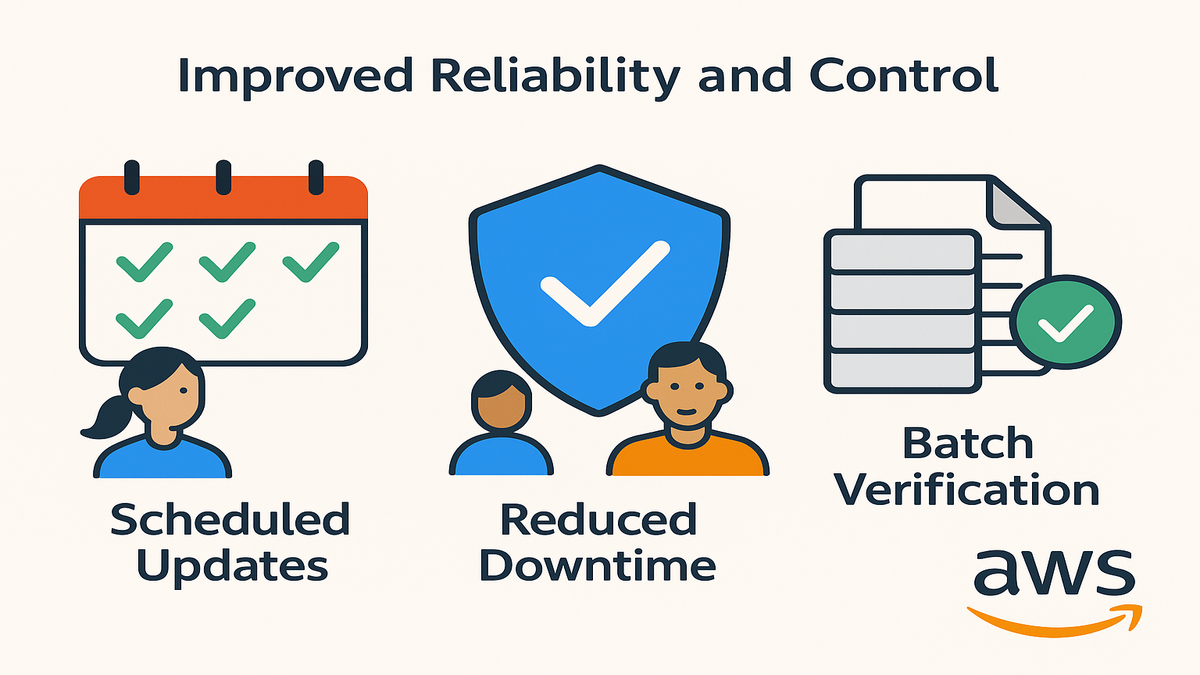 Improved Reliability and Control

Scheduled Updates

Reduced Downtime

Batch Verification

aws